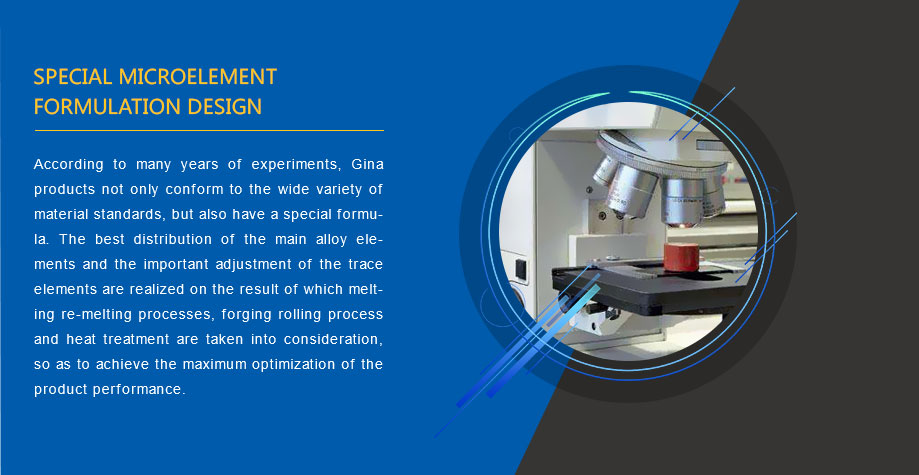 SPECIAL MICROELEMENT FORMULATION DESIGN

According to many years of experiments, Gina products not only conform to the wide variety of material standards, but also have a special formula. The best distribution of the main alloy elements and the important adjustment of the trace elements are realized on the result of which melting re-melting processes, forging rolling process and heat treatment are taken into consideration, so as to achieve the maximum optimization of the product performance.